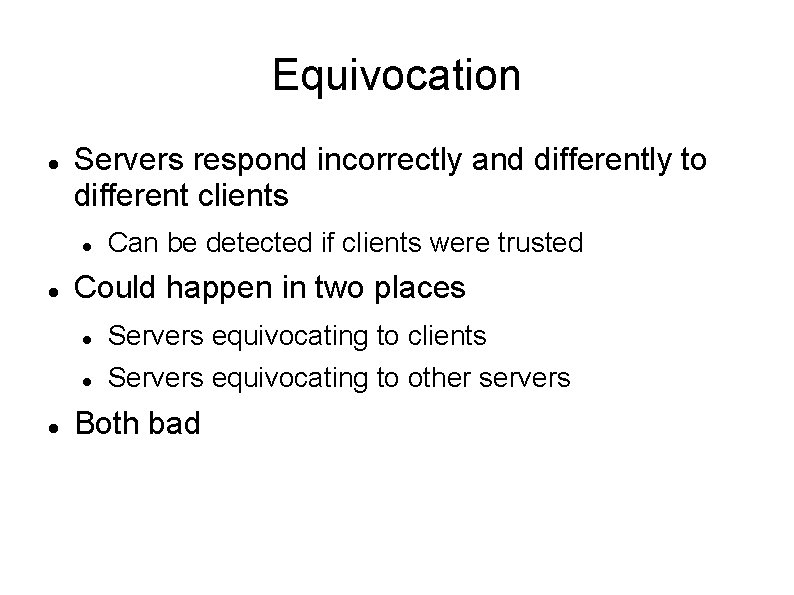 Equivocation

- Servers respond incorrectly and differently to different clients
  - Can be detected if clients were trusted
- Could happen in two places
  - Servers equivocating to clients
  - Servers equivocating to other servers
- Both bad